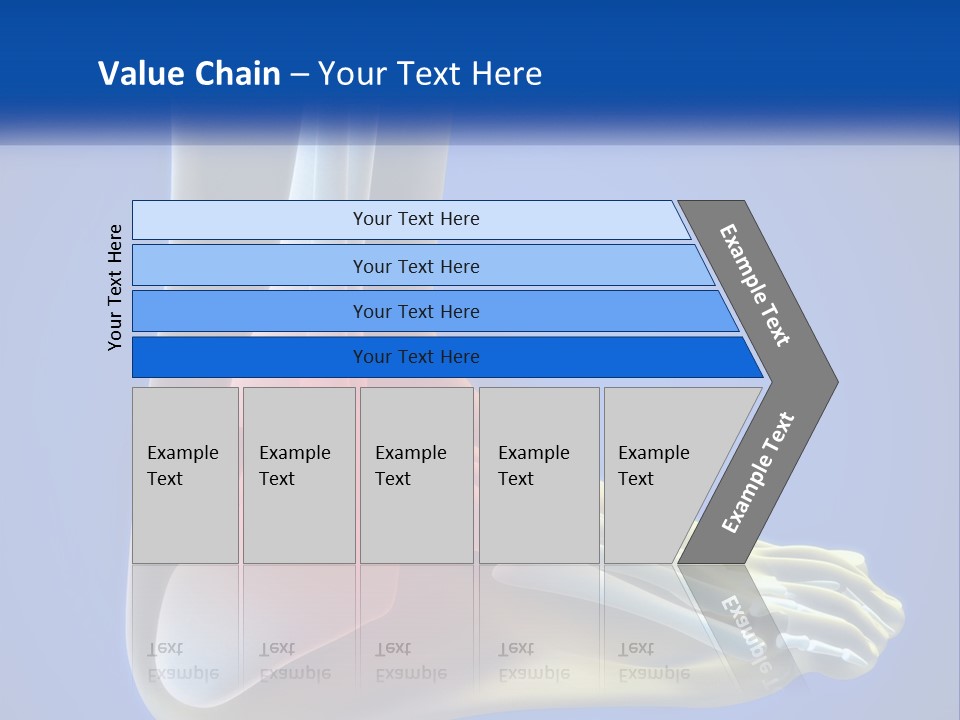 Value Chain – Your Text Here

Your Text Here

Your Text Here

Your Text Here

Your Text Here

Your Text Here

Example Text

Example Text

Example Text

Example Text

Example Text

Example Text

Example Text